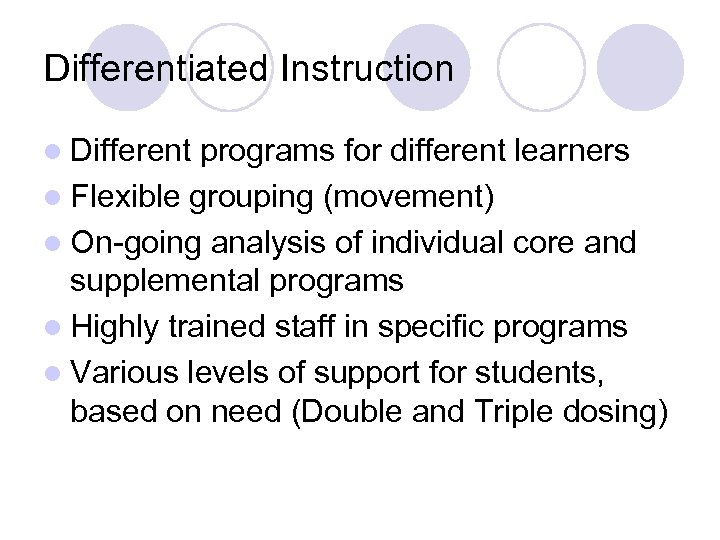 Differentiated Instruction

- Different programs for different learners
- Flexible grouping (movement)
- On-going analysis of individual core and supplemental programs
- Highly trained staff in specific programs
- Various levels of support for students, based on need (Double and Triple dosing)